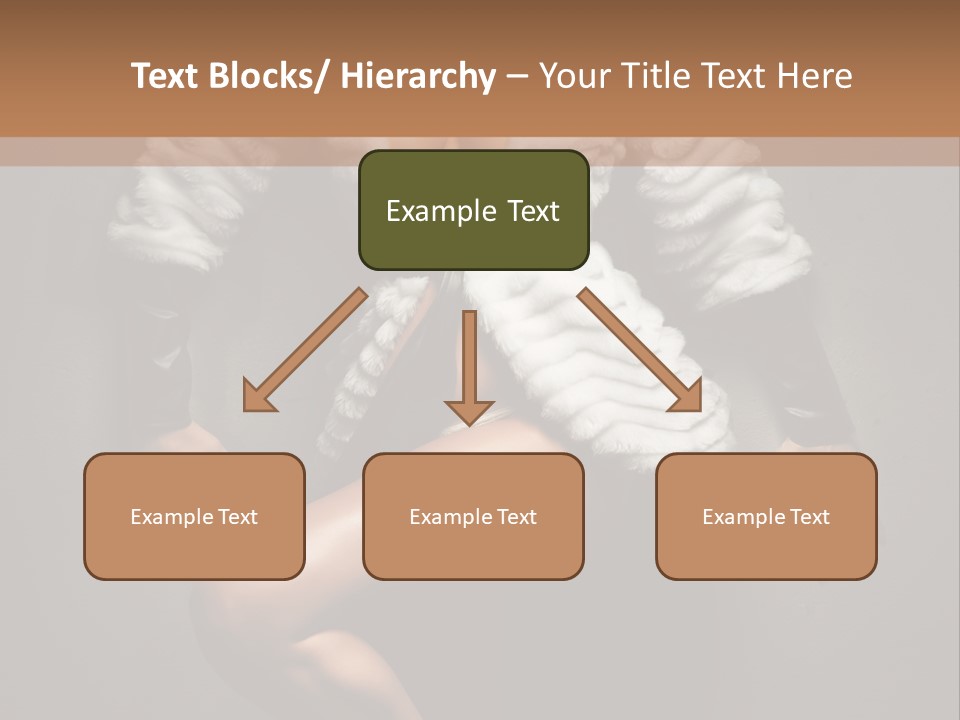 Text Blocks/ Hierarchy – Your Title Text Here

Example Text

Example Text

Example Text

Example Text